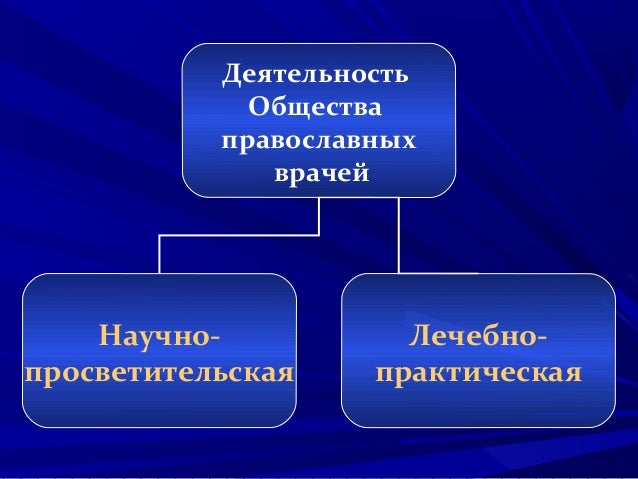 Деятельность Общества православных врачей

Научно-просветительская

Лечебно-практическая